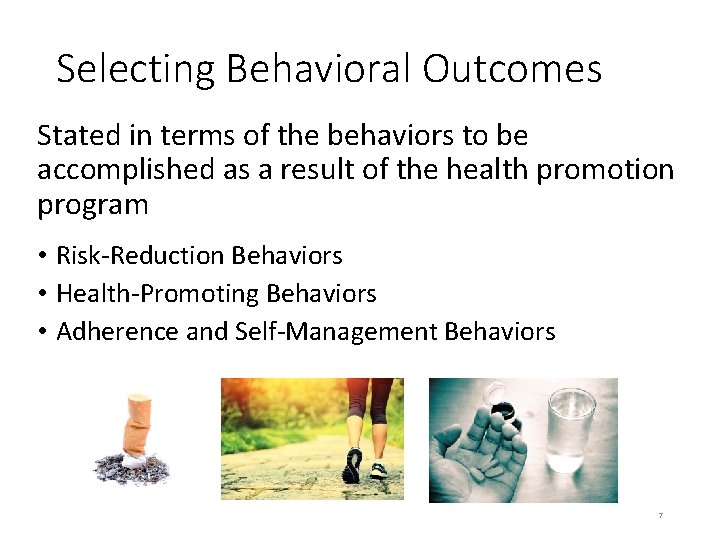 Selecting Behavioral Outcomes

Stated in terms of the behaviors to be accomplished as a result of the health promotion program

• Risk-Reduction Behaviors
• Health-Promoting Behaviors
• Adherence and Self-Management Behaviors

7